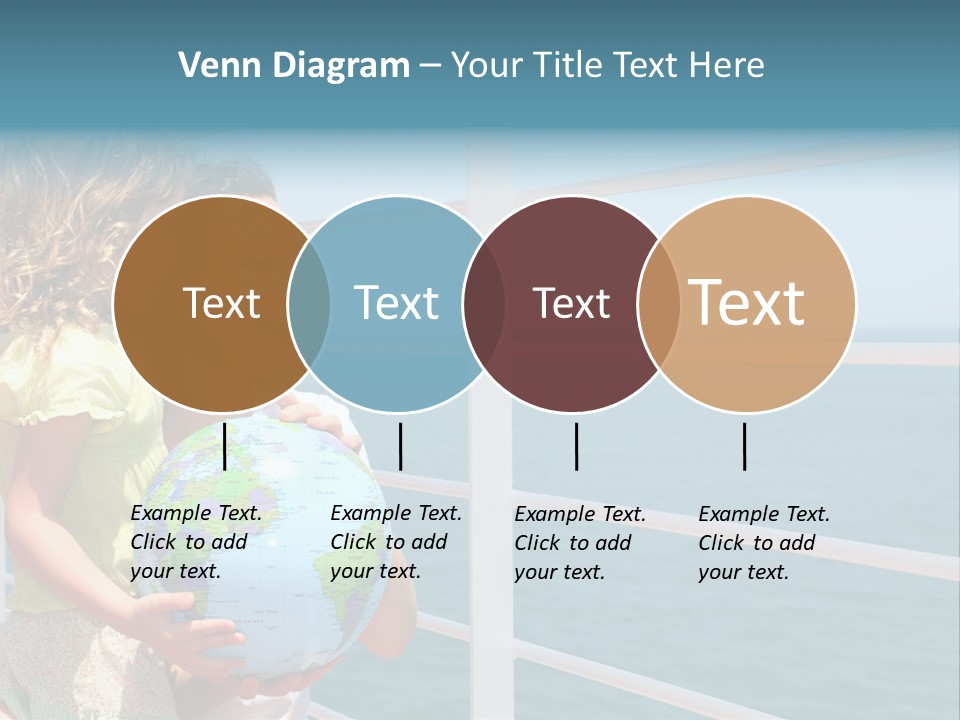 Venn Diagram – Your Title Text Here

Text

Text

Text

Text

Example Text. Click to add your text.

Example Text. Click to add your text.

Example Text. Click to add your text.

Example Text. Click to add your text.